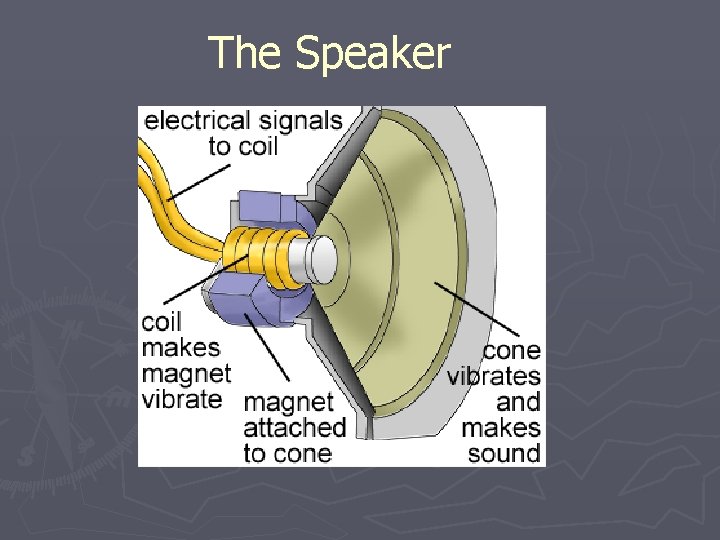 The Speaker

electrical signals to coil

coil makes magnet vibrate

magnet attached to cone

cone vibrates and makes sound